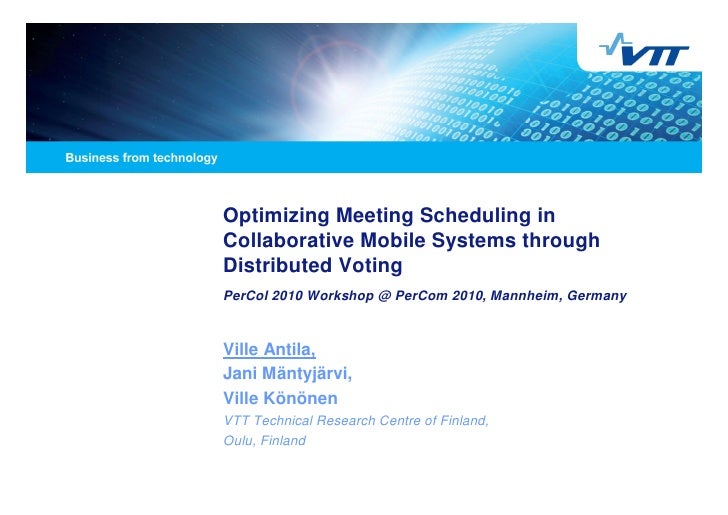 VTT

Business from technology

Optimizing Meeting Scheduling in Collaborative Mobile Systems through Distributed Voting

PerCol 2010 Workshop @ PerCom 2010, Mannheim, Germany

Ville Antila,
Jani Mäntyjärvi,
Ville Könönen
VTT Technical Research Centre of Finland,
Oulu, Finland